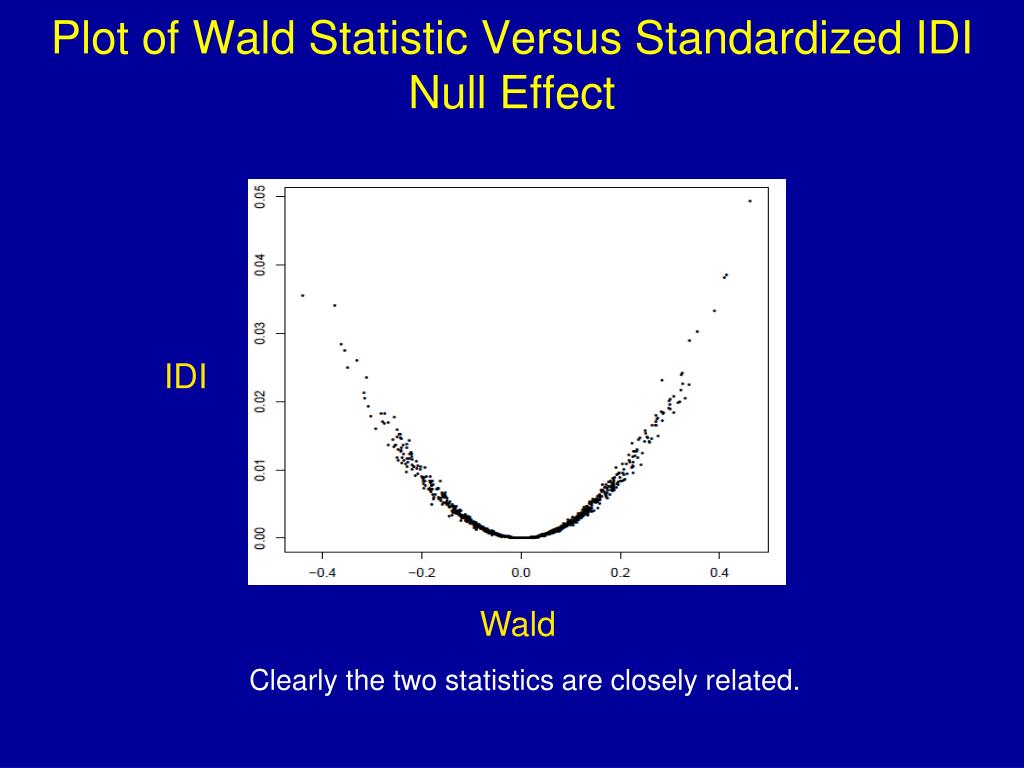 Plot of Wald Statistic Versus Standardized IDI
Null Effect

IDI

0.05
0.04
0.03
0.02
0.01
0.00

−0.4 −0.2 0.0 0.2 0.4

Wald

Clearly the two statistics are closely related.